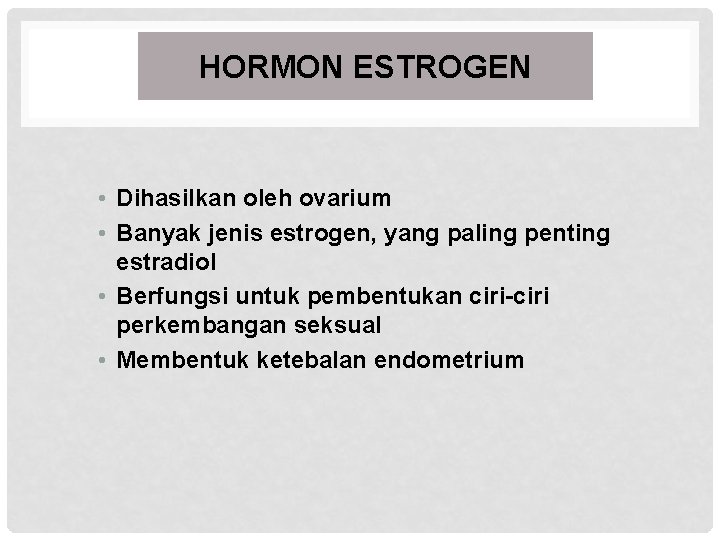 HORMON ESTROGEN

• Dihasilkan oleh ovarium
• Banyak jenis estrogen, yang paling penting estradiol
• Berfungsi untuk pembentukan ciri-ciri perkembangan seksual
• Membentuk ketebalan endometrium